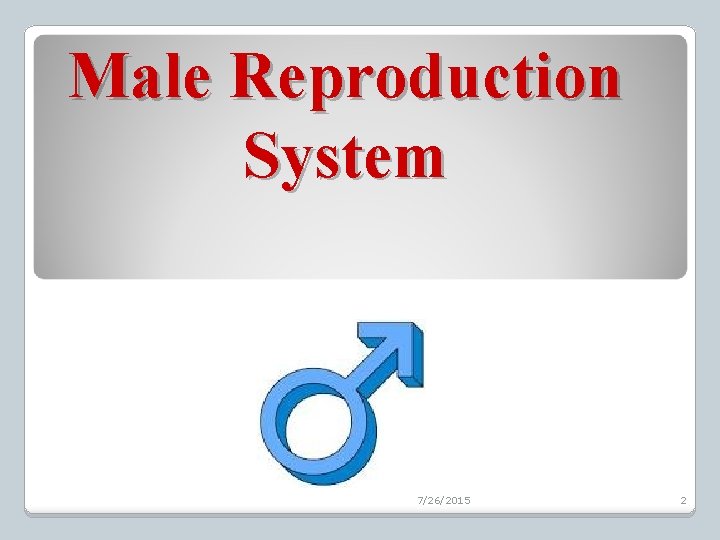 Male Reproduction System

7/26/2015

2